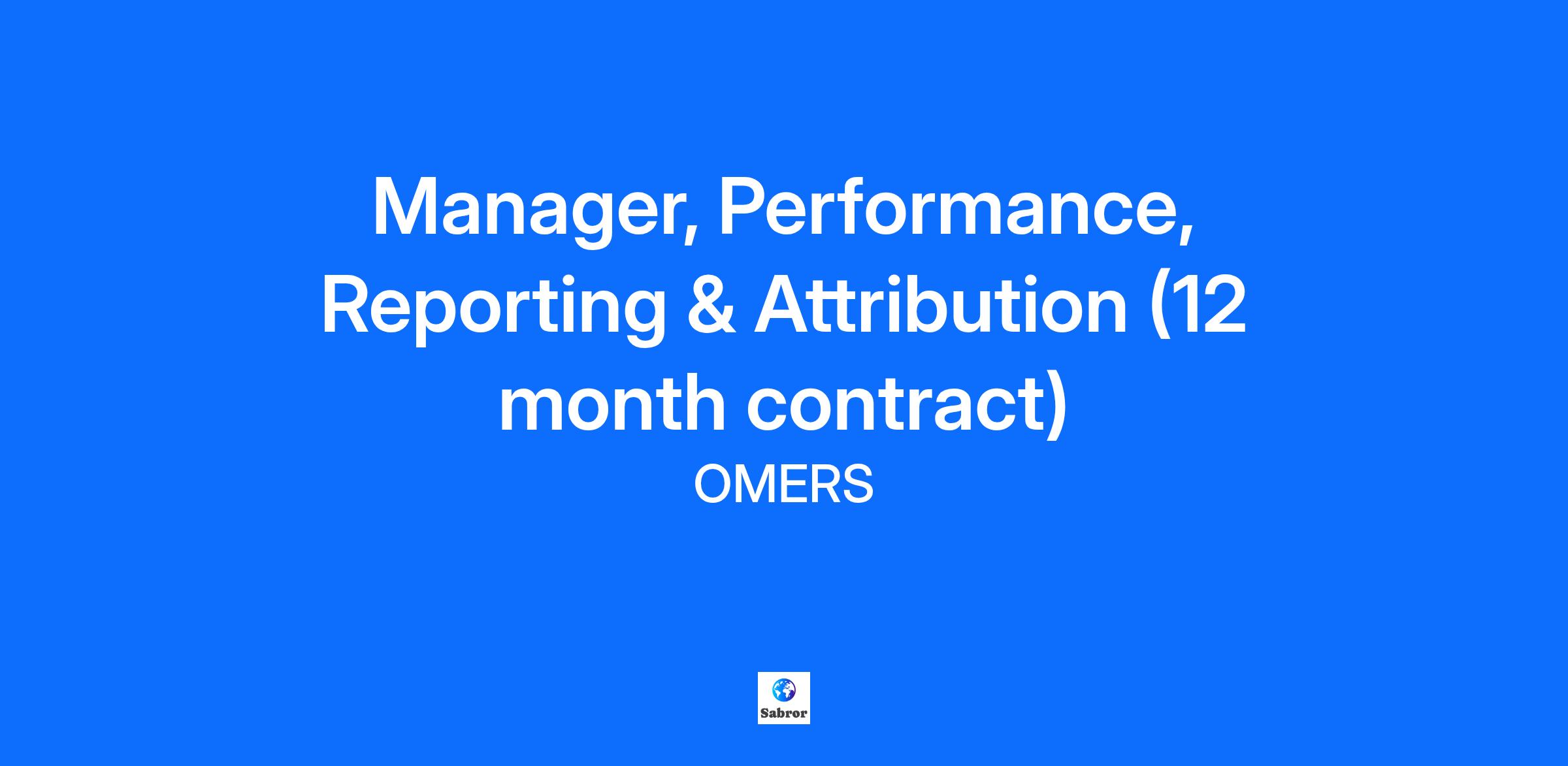 Manager, Performance, Reporting & Attribution (12 month contract)

OMERS

Sabror